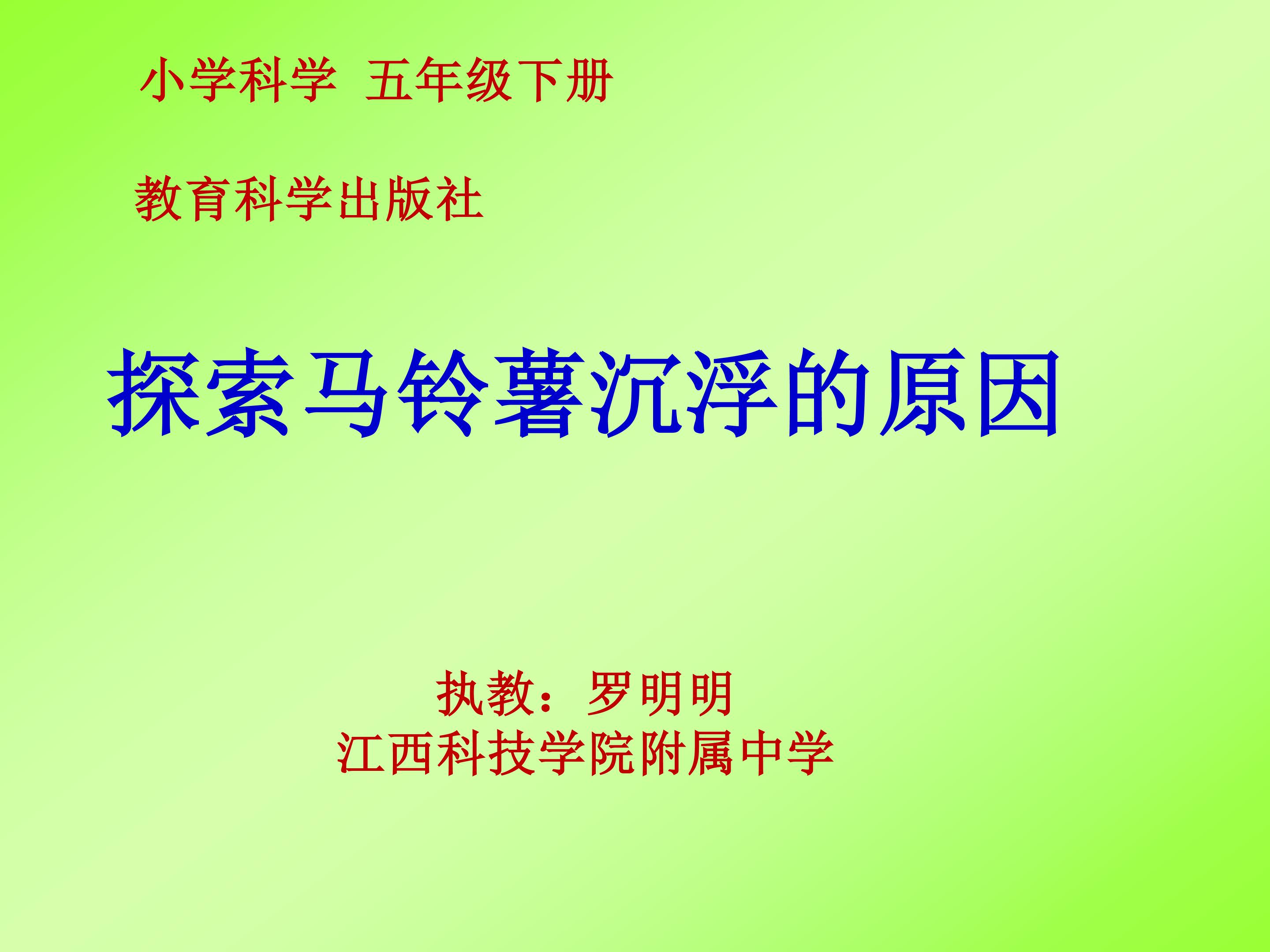 小学科学 五年级下册

教育科学出版社

探索马铃薯沉浮的原因

执教：罗明明
江西科技学院附属中学